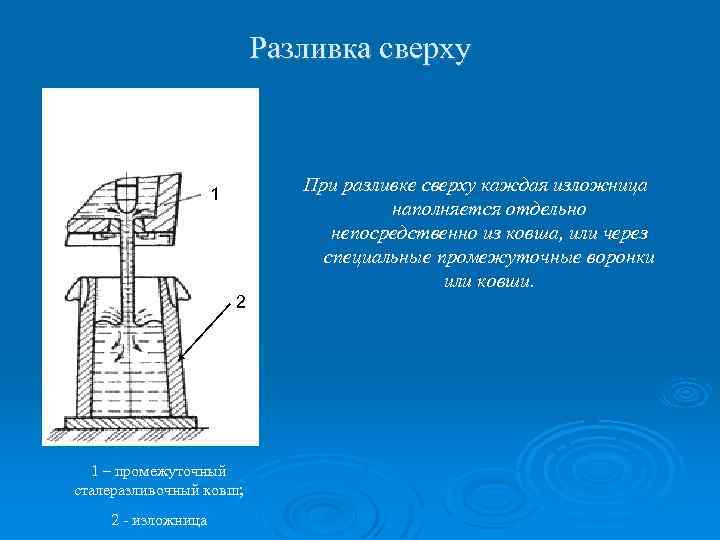 Разливка сверху

1

2

При разливке сверху каждая изложница наполняется отдельно непосредственно из ковша, или через специальные промежуточные воронки или ковши.

1 – промежуточный сталеразливочный ковш;

2 - изложница